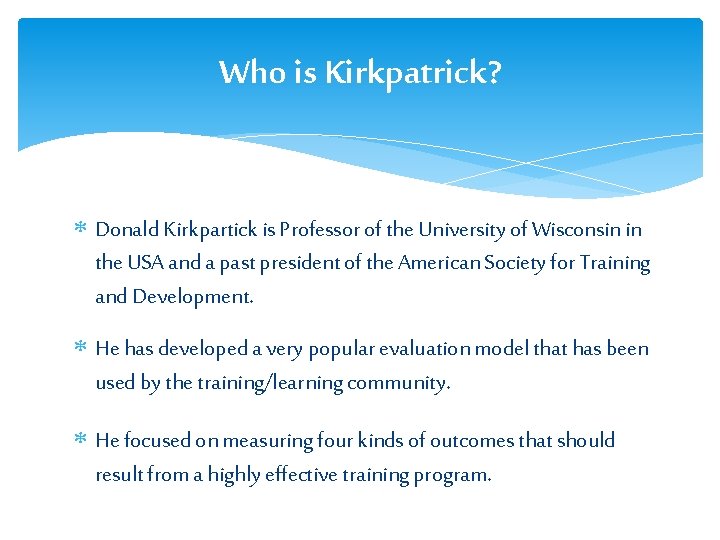 Who is Kirkpatrick?

* Donald Kirkpartick is Professor of the University of Wisconsin in the USA and a past president of the American Society for Training and Development.

* He has developed a very popular evaluation model that has been used by the training/learning community.

* He focused on measuring four kinds of outcomes that should result from a highly effective training program.